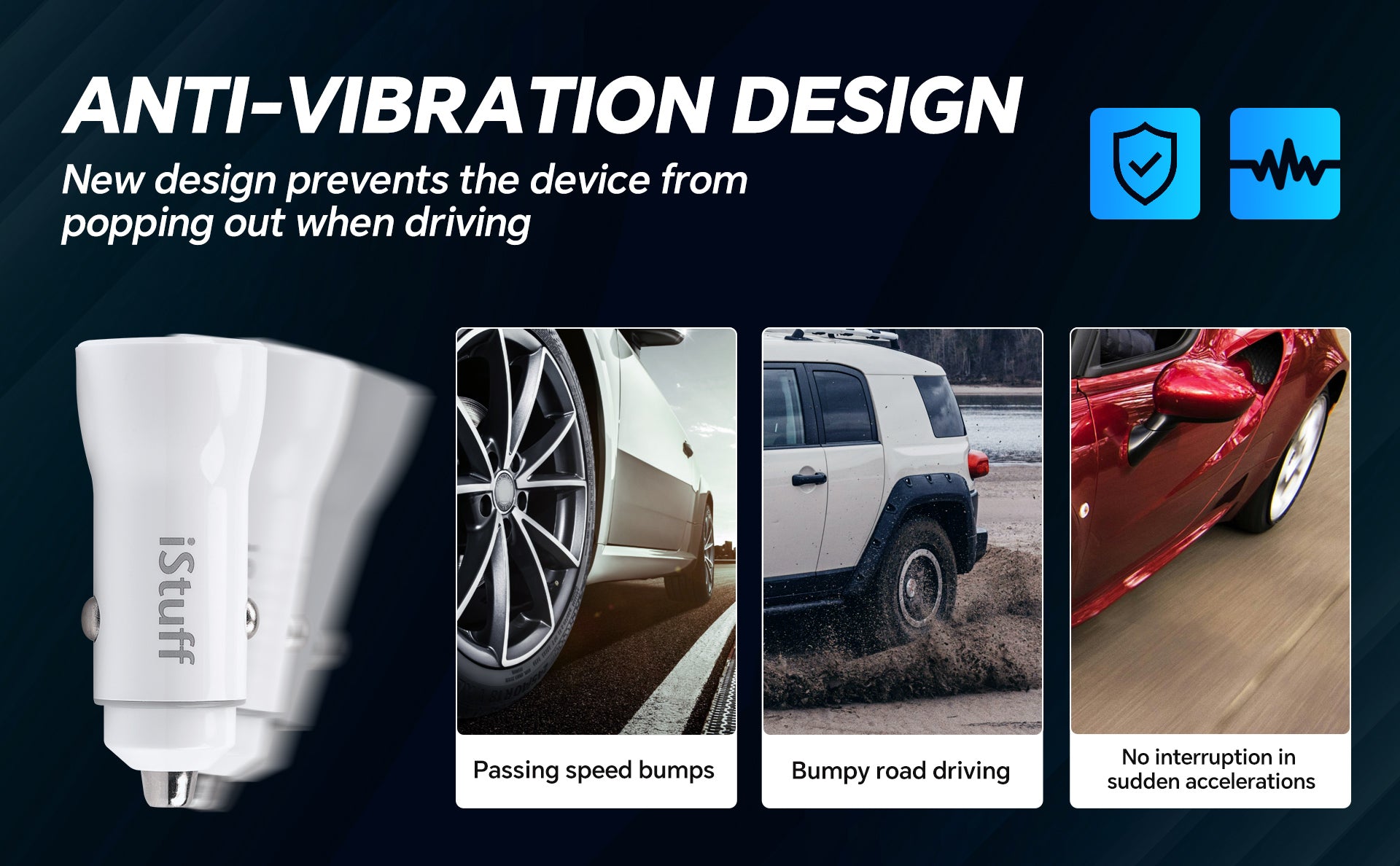 ANTI-VIBRATION DESIGN

New design prevents the device from popping out when driving

iStuff

Passing speed bumps

Bumpy road driving

No interruption in sudden accelerations